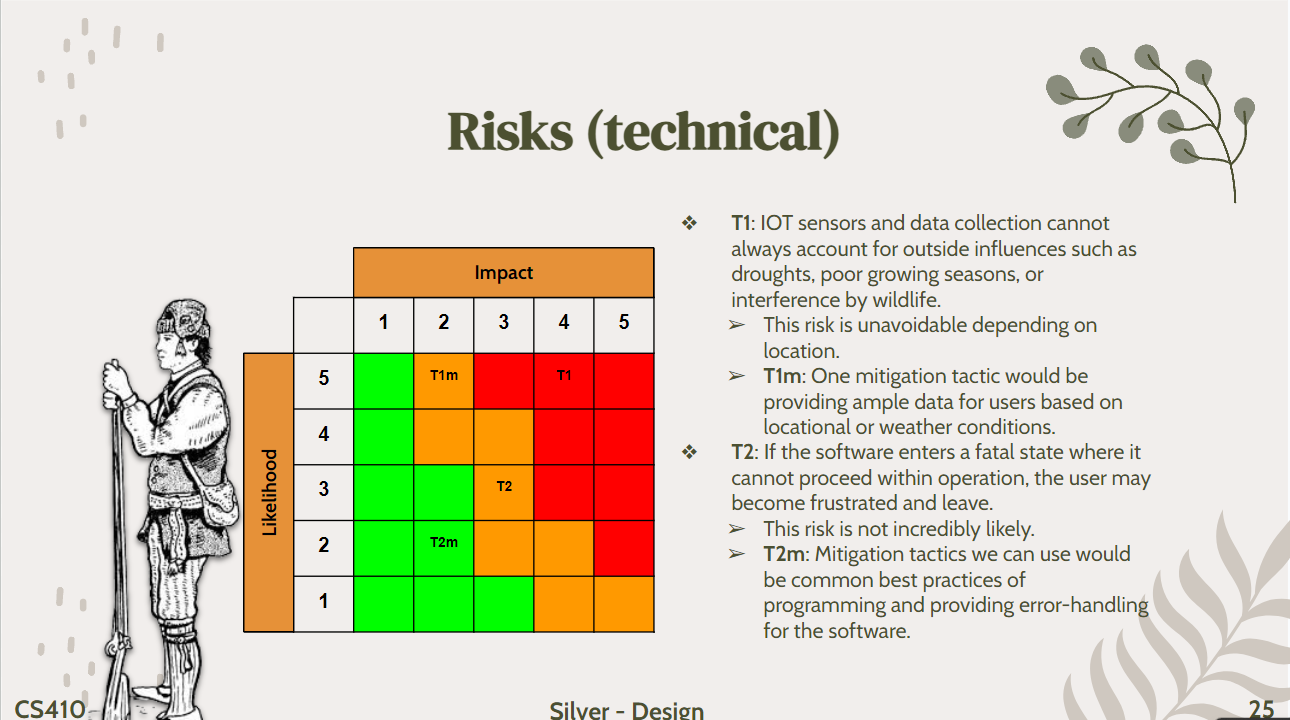 Risks (technical)

| | | Impact | | | | |
|---|---|---|---|---|---|---|
| | | 1 | 2 | 3 | 4 | 5 |
| Likelihood | 5 | | T1m | | T1 | |
| | 4 | | | | | |
| | 3 | | | T2 | | |
| | 2 | | T2m | | | |
| | 1 | | | | | |

❖ T1: IOT sensors and data collection cannot always account for outside influences such as droughts, poor growing seasons, or interference by wildlife.
➢ This risk is unavoidable depending on location.
➢ T1m: One mitigation tactic would be providing ample data for users based on locational or weather conditions.

❖ T2: If the software enters a fatal state where it cannot proceed within operation, the user may become frustrated and leave.
➢ This risk is not incredibly likely.
➢ T2m: Mitigation tactics we can use would be common best practices of programming and providing error-handling for the software.

CS410

Silver - Design

25